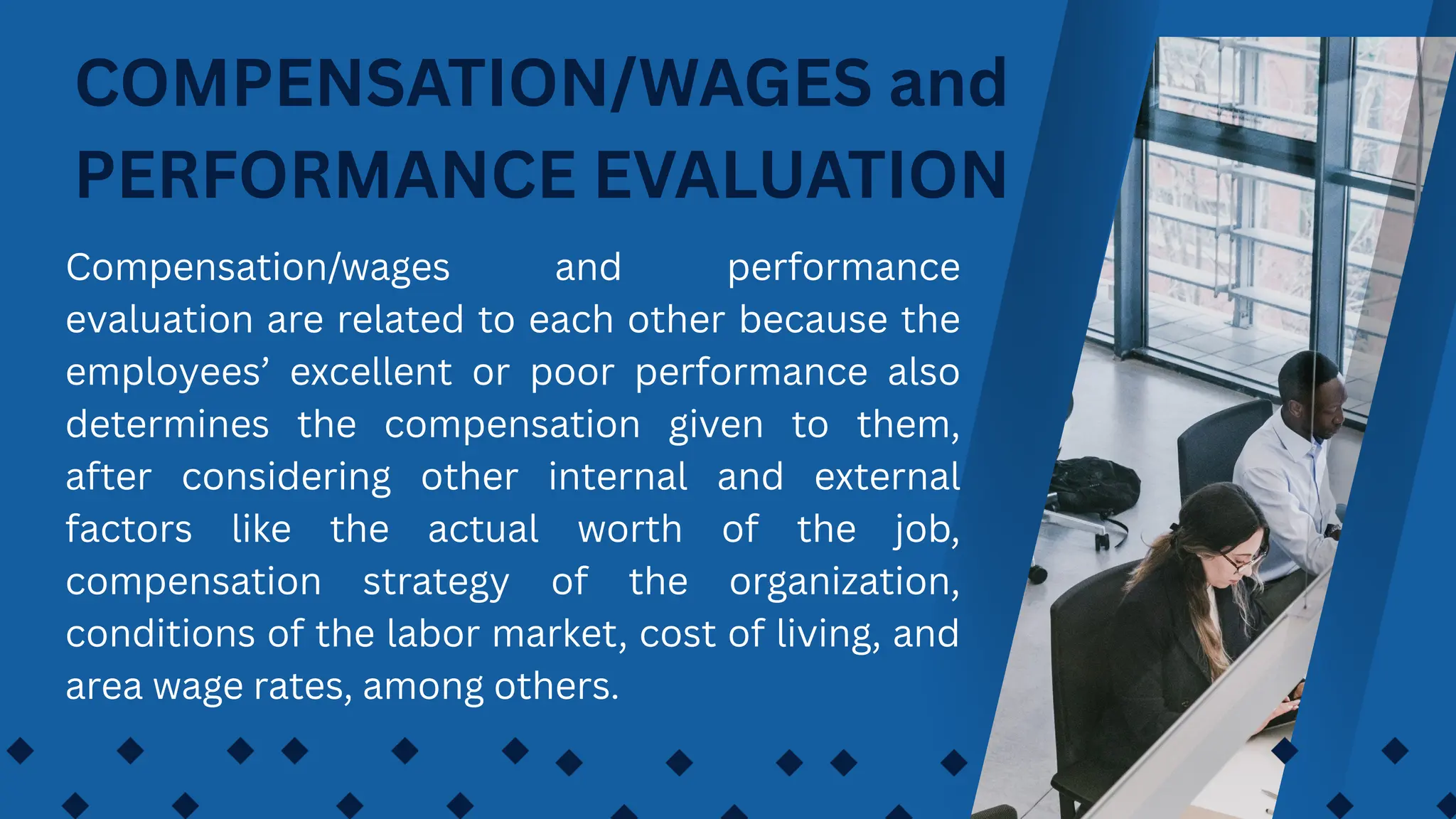 COMPENSATION/WAGES and PERFORMANCE EVALUATION

Compensation/wages and performance evaluation are related to each other because the employees’ excellent or poor performance also determines the compensation given to them, after considering other internal and external factors like the actual worth of the job, compensation strategy of the organization, conditions of the labor market, cost of living, and area wage rates, among others.